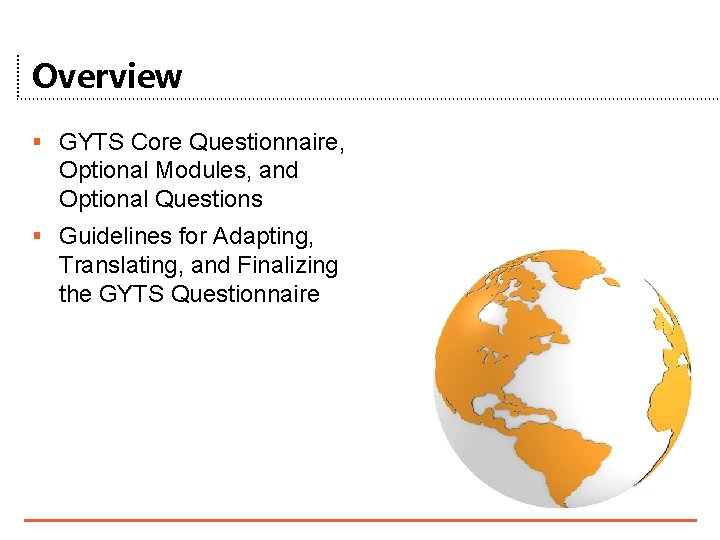 Overview

▪ GYTS Core Questionnaire, Optional Modules, and Optional Questions

▪ Guidelines for Adapting, Translating, and Finalizing the GYTS Questionnaire